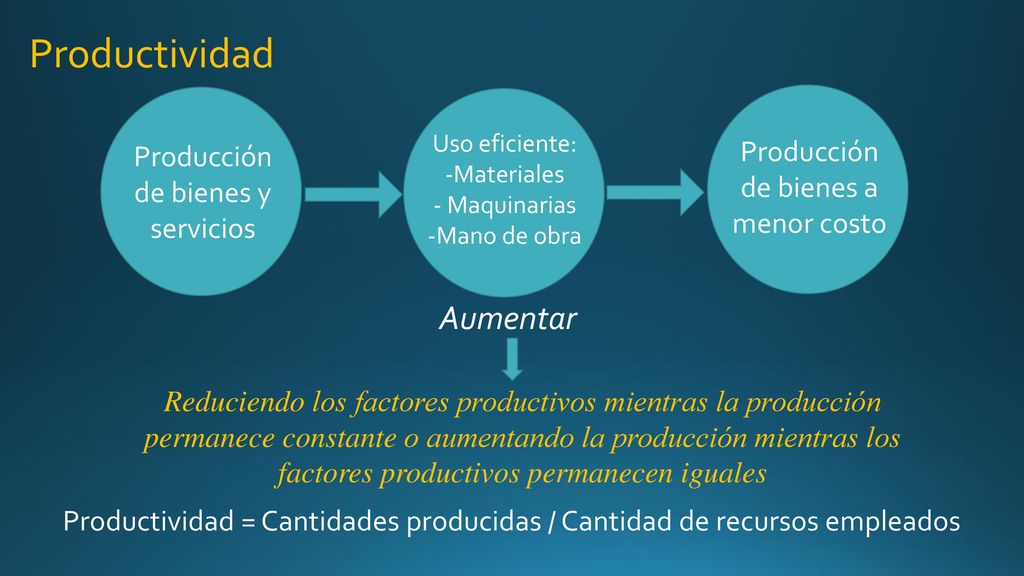 Productividad

Producción de bienes y servicios

Uso eficiente:
-Materiales
- Maquinarias
-Mano de obra

Producción de bienes a menor costo

Aumentar

Reduciendo los factores productivos mientras la producción permanece constante o aumentando la producción mientras los factores productivos permanecen iguales

Productividad = Cantidades producidas / Cantidad de recursos empleados